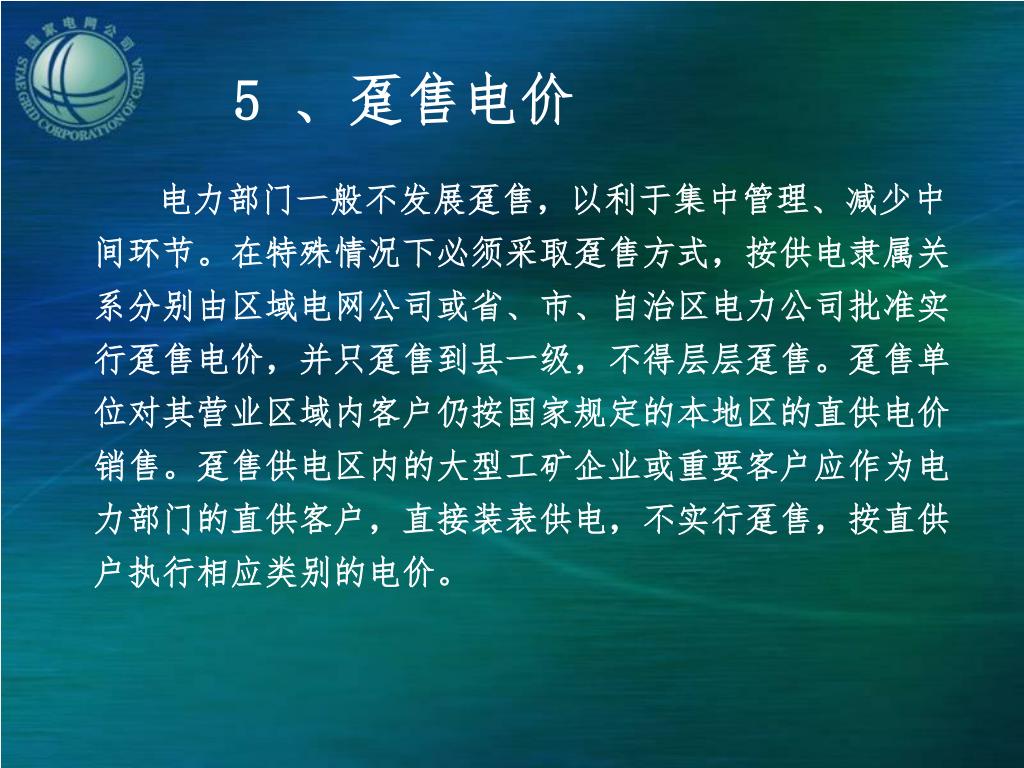 国家电网公司
STATE GRID CORPORATION OF CHINA

5 、趸售电价

电力部门一般不发展趸售，以利于集中管理、减少中间环节。在特殊情况下必须采取趸售方式，按供电隶属关系分别由区域电网公司或省、市、自治区电力公司批准实行趸售电价，并只趸售到县一级，不得层层趸售。趸售单位对其营业区域内客户仍按国家规定的本地区的直供电价销售。趸售供电区内的大型工矿企业或重要客户应作为电力部门的直供客户，直接装表供电，不实行趸售，按直供户执行相应类别的电价。